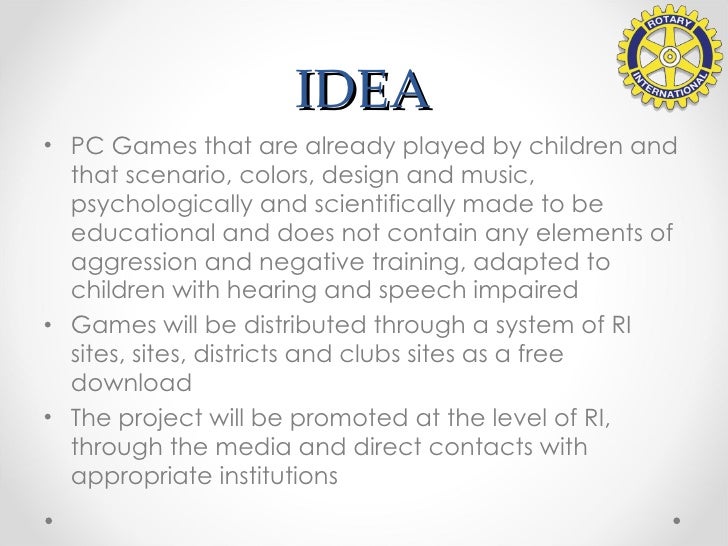 ROTARY INTERNATIONAL

IDEA

• PC Games that are already played by children and that scenario, colors, design and music, psychologically and scientifically made to be educational and does not contain any elements of aggression and negative training, adapted to children with hearing and speech impaired

• Games will be distributed through a system of RI sites, sites, districts and clubs sites as a free download

• The project will be promoted at the level of RI, through the media and direct contacts with appropriate institutions